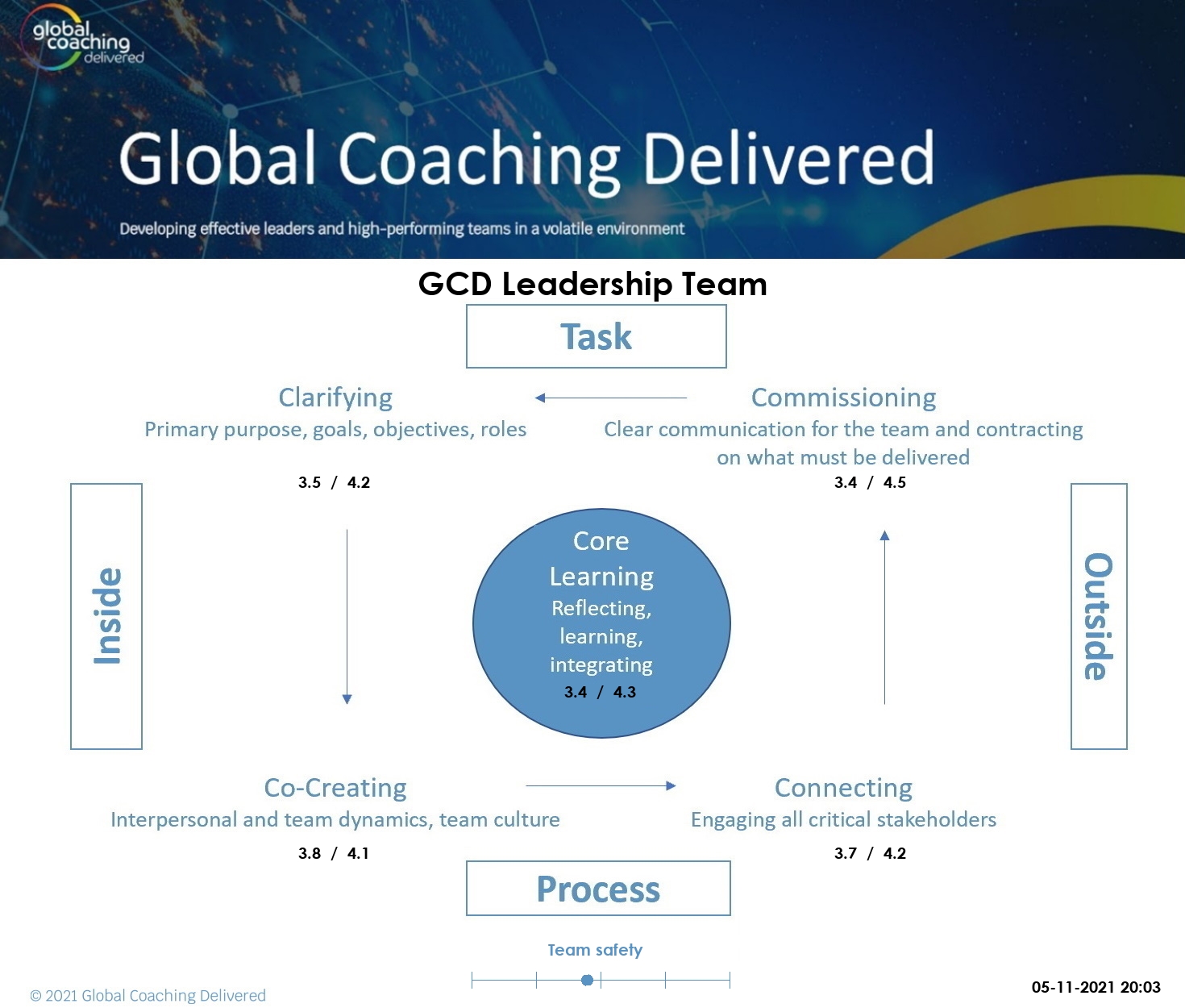 global coaching delivered

Global Coaching Delivered

Developing effective leaders and high-performing teams in a volatile environment

GCD Leadership Team

Task

Clarifying
Primary purpose, goals, objectives, roles

3.5 / 4.2

Commissioning
Clear communication for the team and contracting on what must be delivered

3.4 / 4.5

Inside

Core Learning
Reflecting, learning, integrating
3.4 / 4.3

Outside

Co-Creating
Interpersonal and team dynamics, team culture

3.8 / 4.1

Connecting
Engaging all critical stakeholders

3.7 / 4.2

Process

Team safety

© 2021 Global Coaching Delivered

05-11-2021 20:03